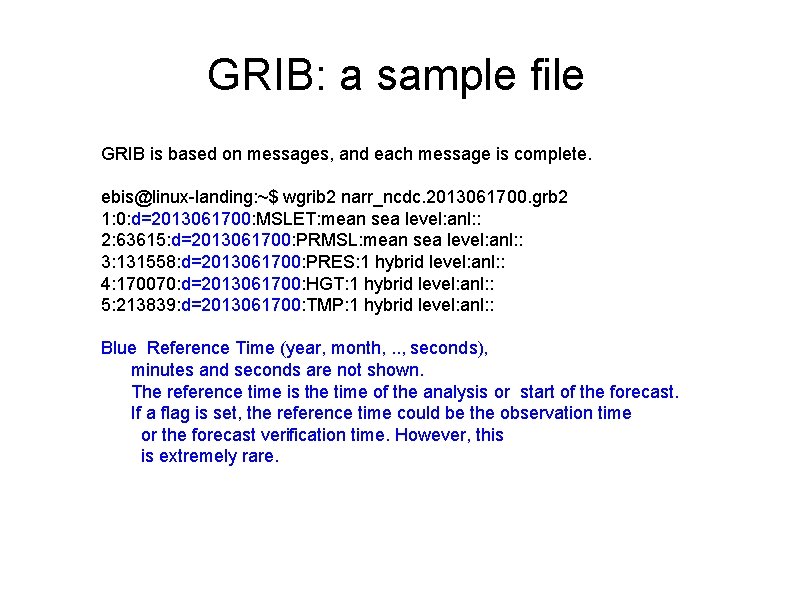 GRIB: a sample file

GRIB is based on messages, and each message is complete.

ebis@linux-landing:~$ wgrib2 narr_ncdc.2013061700.grb2
1:0:d=2013061700:MSLET:mean sea level:anl::
2:63615:d=2013061700:PRMSL:mean sea level:anl::
3:131558:d=2013061700:PRES:1 hybrid level:anl::
4:170070:d=2013061700:HGT:1 hybrid level:anl::
5:213839:d=2013061700:TMP:1 hybrid level:anl::

Blue Reference Time (year, month, .., seconds),
minutes and seconds are not shown.
The reference time is the time of the analysis or start of the forecast.
If a flag is set, the reference time could be the observation time
or the forecast verification time. However, this
is extremely rare.